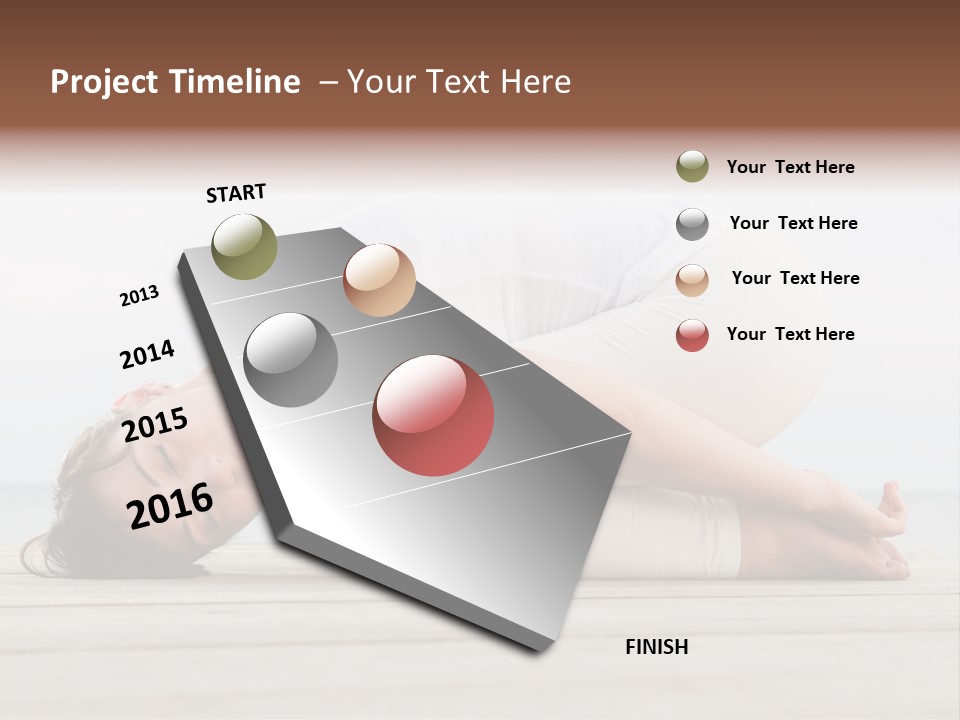 Project Timeline – Your Text Here

START

2013

2014

2015

2016

FINISH

Your Text Here

Your Text Here

Your Text Here

Your Text Here